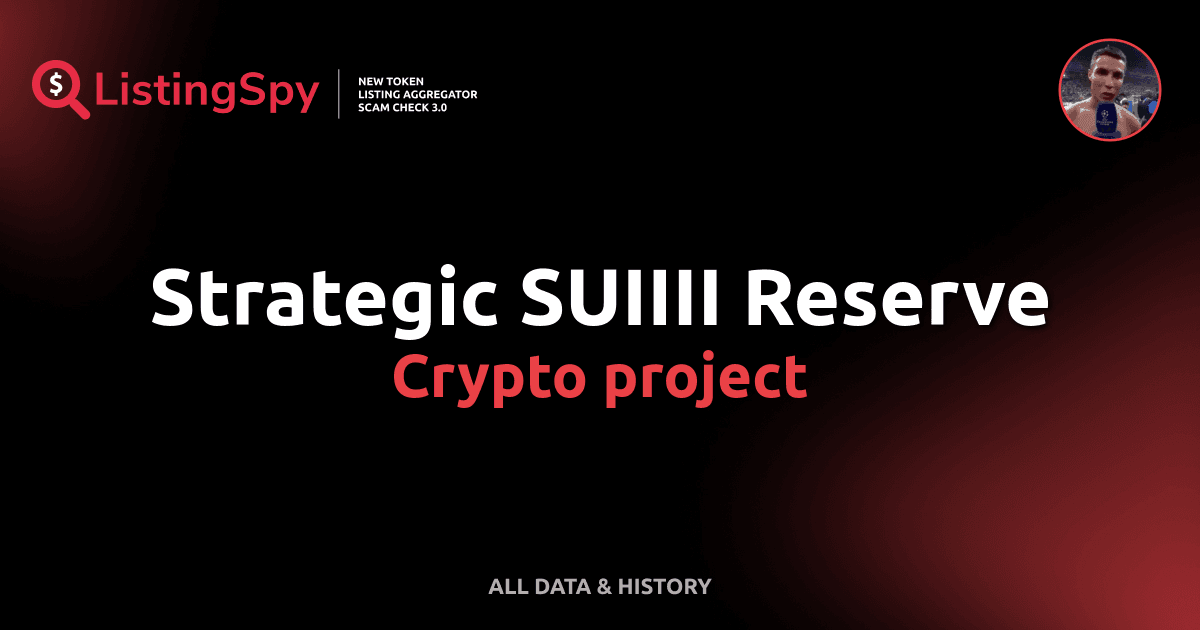 ListingSpy

NEW TOKEN
LISTING AGGREGATOR
SCAM CHECK 3.0

Strategic SUIIII Reserve
Crypto project

ALL DATA & HISTORY